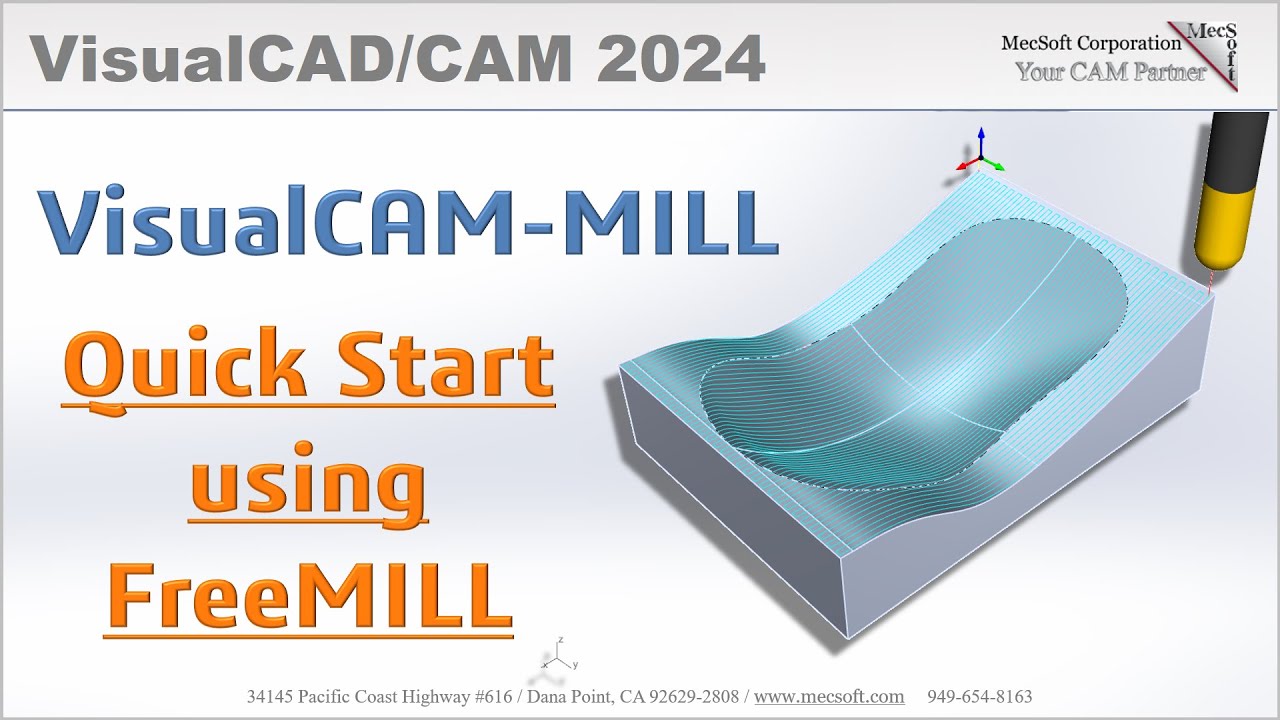 VisualCAD/CAM 2024

MecSoft Corporation
Your CAM Partner
MecSoft

VisualCAM-MILL

Quick Start using FreeMILL

z
x y

34145 Pacific Coast Highway #616 / Dana Point, CA 92629-2808 / www.mecsoft.com 949-654-8163